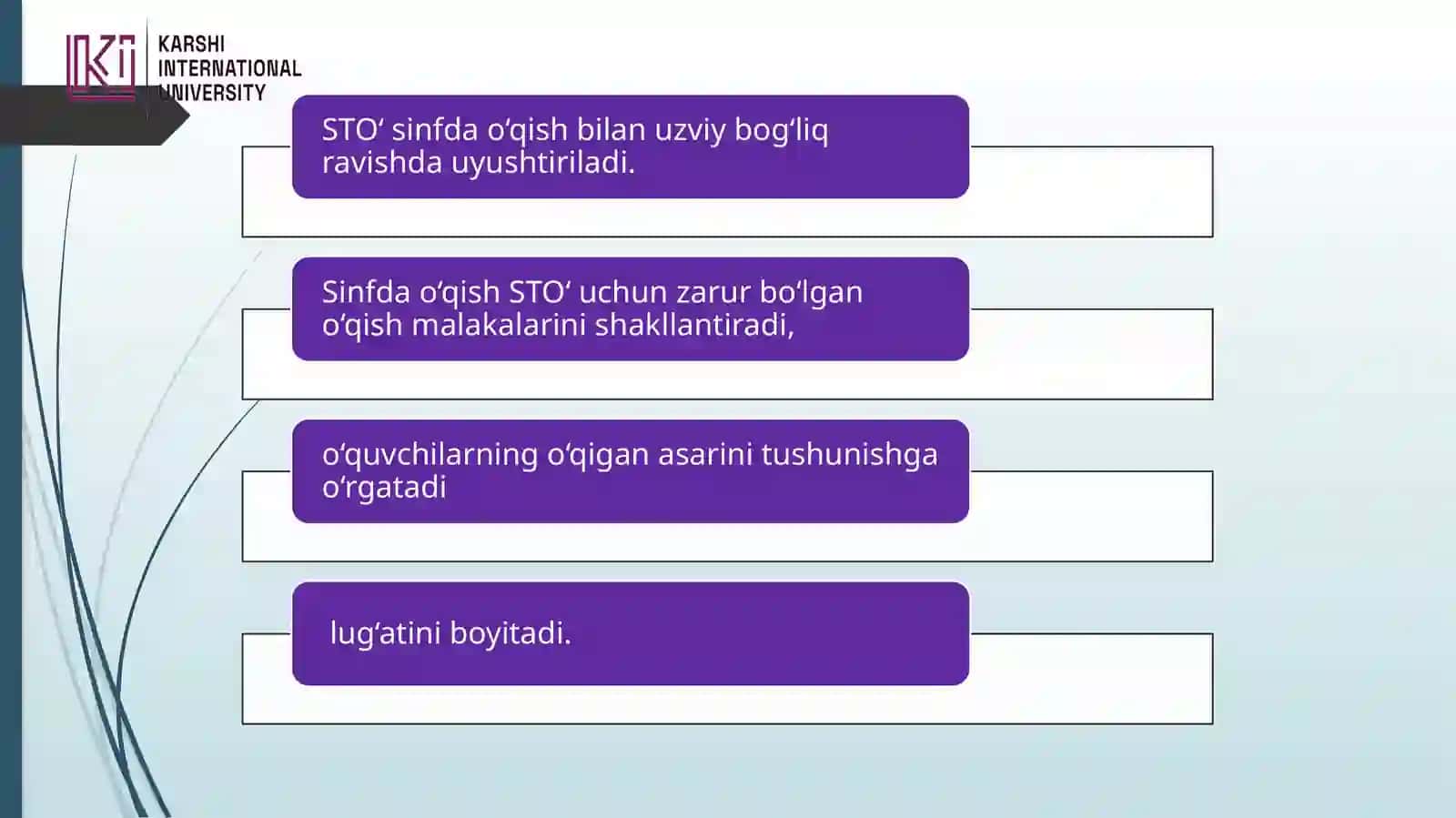 KARSHI INTERNATIONAL UNIVERSITY

STO‘ sinfda o‘qish bilan uzviy bog‘liq ravishda uyushtiriladi.

Sinfda o‘qish STO‘ uchun zarur bo‘lgan o‘qish malakalarini shakllantiradi,

o‘quvchilarning o‘qigan asarini tushunishga o‘rgatadi

lug‘atini boyitadi.